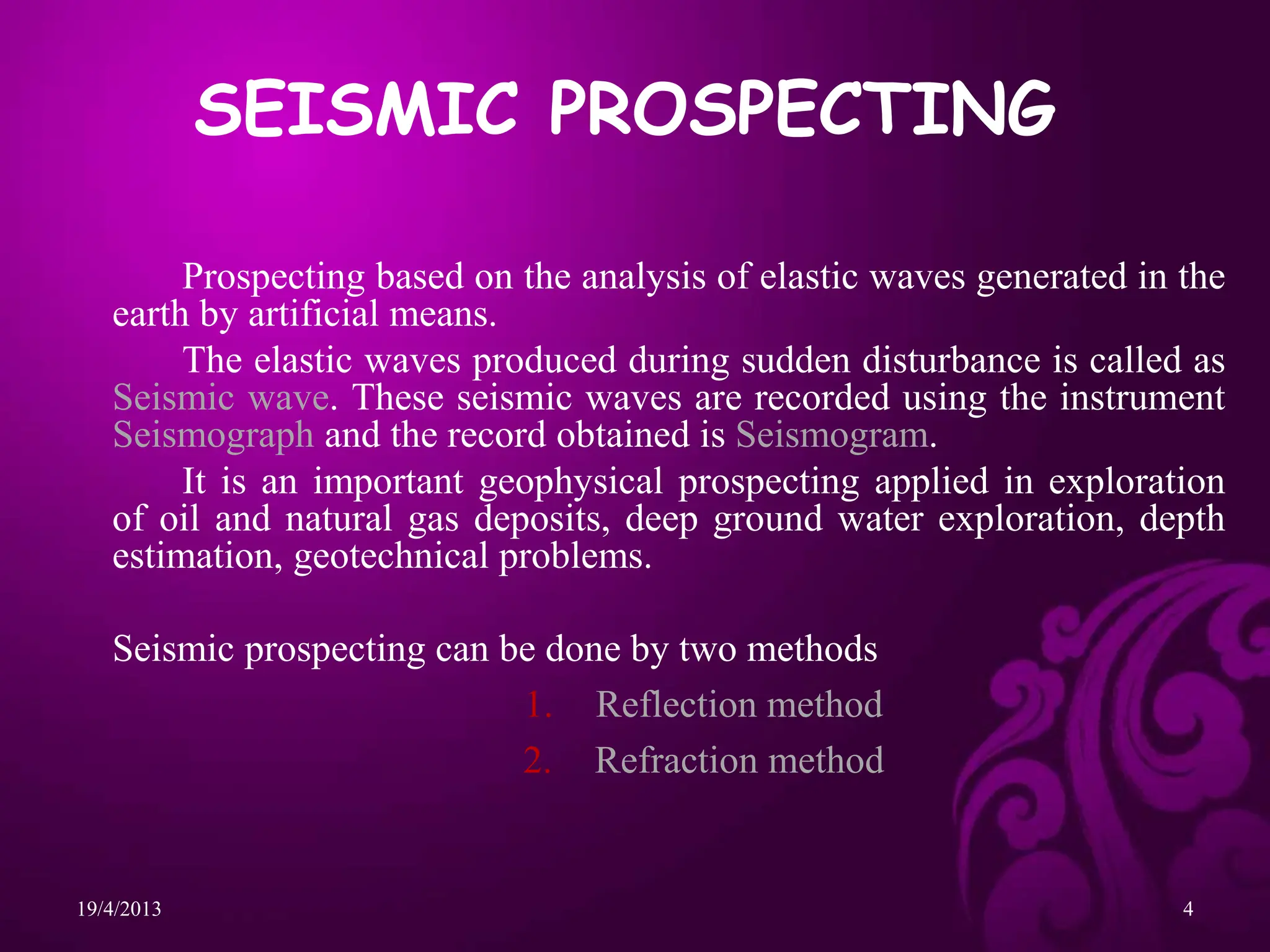 SEISMIC PROSPECTING

Prospecting based on the analysis of elastic waves generated in the earth by artificial means.

The elastic waves produced during sudden disturbance is called as Seismic wave. These seismic waves are recorded using the instrument Seismograph and the record obtained is Seismogram.

It is an important geophysical prospecting applied in exploration of oil and natural gas deposits, deep ground water exploration, depth estimation, geotechnical problems.

Seismic prospecting can be done by two methods

1. Reflection method
2. Refraction method

19/4/2013

4